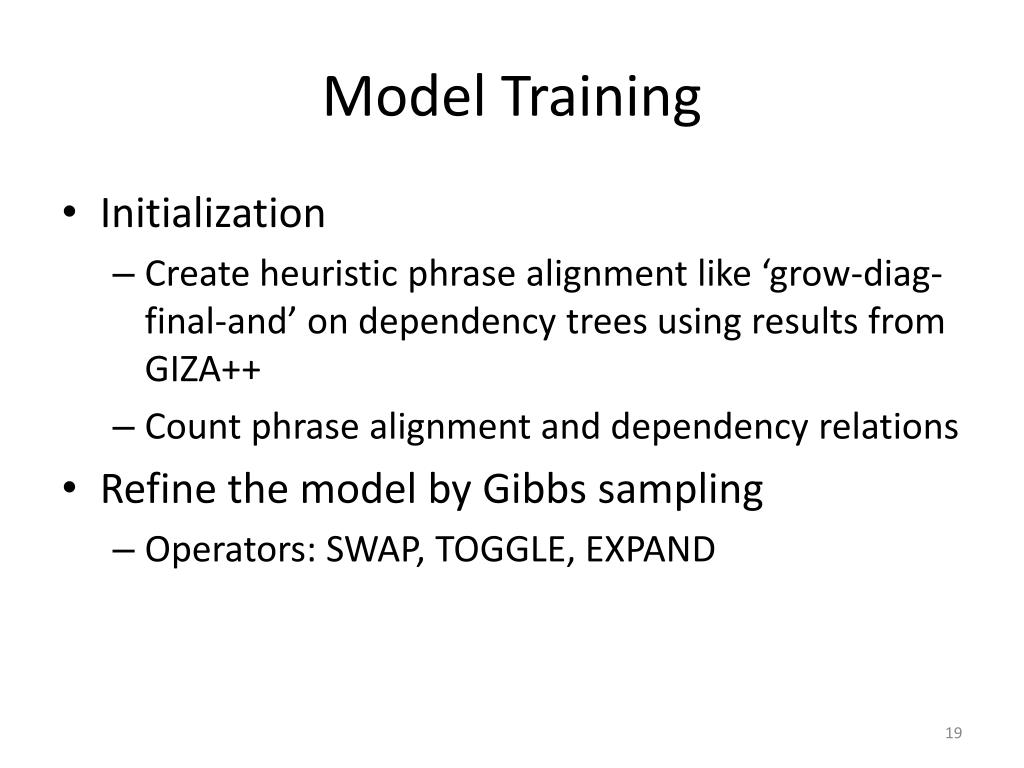 Model Training

• Initialization
– Create heuristic phrase alignment like ‘grow-diag-final-and’ on dependency trees using results from GIZA++
– Count phrase alignment and dependency relations
• Refine the model by Gibbs sampling
– Operators: SWAP, TOGGLE, EXPAND

19